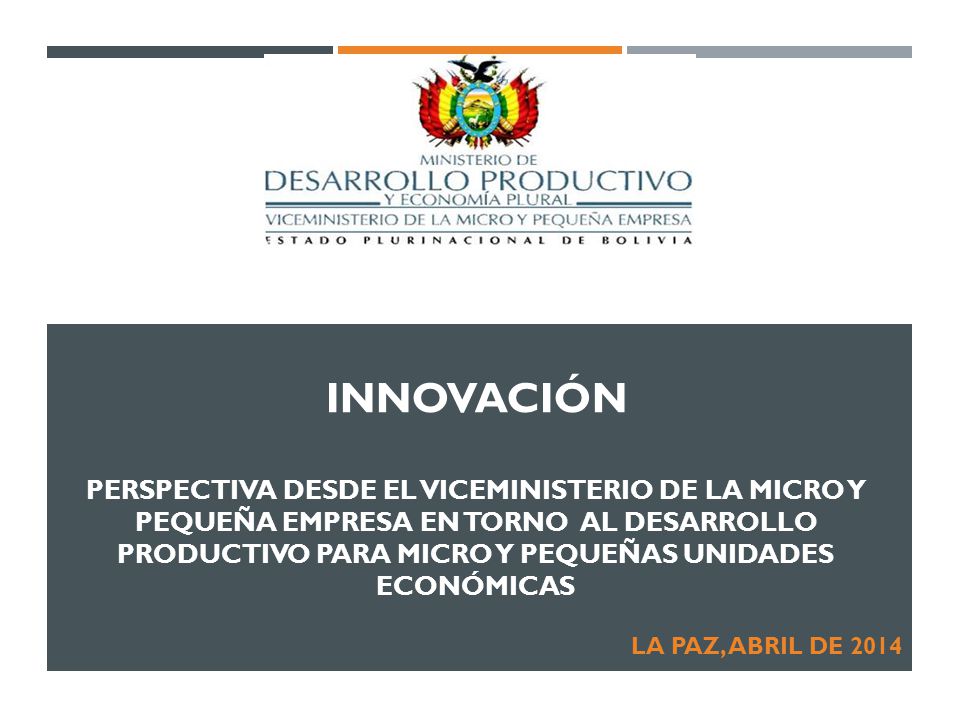 MINISTERIO DE
DESARROLLO PRODUCTIVO
Y ECONOMÍA PLURAL
VICEMINISTERIO DE LA MICRO Y PEQUEÑA EMPRESA
ESTADO PLURINACIONAL DE BOLIVIA

INNOVACIÓN

PERSPECTIVA DESDE EL VICEMINISTERIO DE LA MICRO Y PEQUEÑA EMPRESA EN TORNO AL DESARROLLO PRODUCTIVO PARA MICRO Y PEQUEÑAS UNIDADES ECONÓMICAS

LA PAZ, ABRIL DE 2014